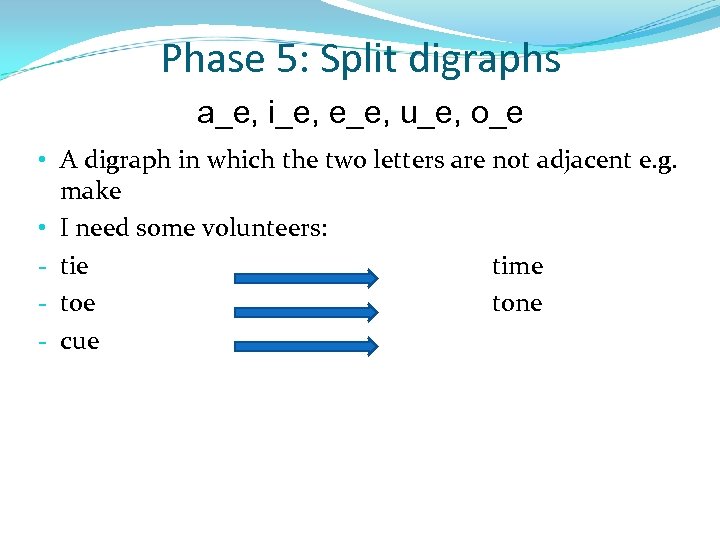 Phase 5: Split digraphs

a_e, i_e, e_e, u_e, o_e

• A digraph in which the two letters are not adjacent e.g. make
• I need some volunteers:
- tie time
- toe tone
- cue